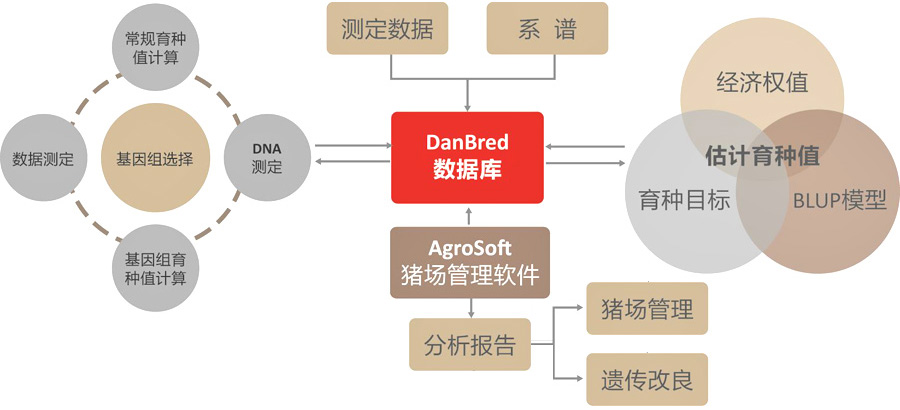 常规育种值计算

数据测定

基因组选择

DNA 测定

基因组育种值计算

测定数据

系 谱

DanBred 数据库

AgroSoft 猪场管理软件

分析报告

猪场管理

遗传改良

经济权值

估计育种值

育种目标

BLUP模型